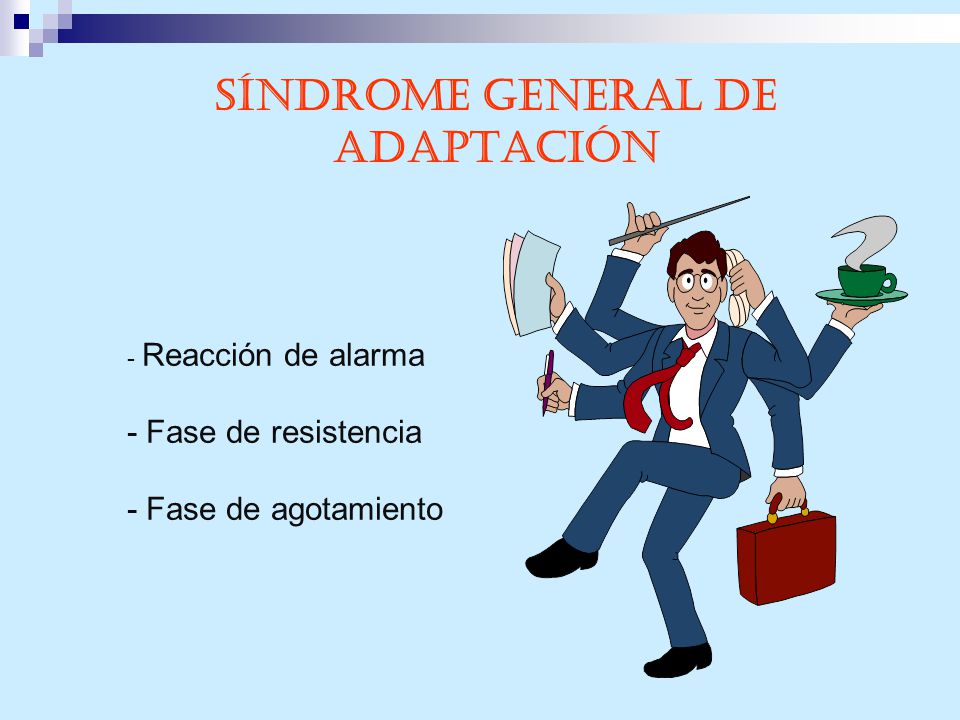 SÍNDROME GENERAL DE ADAPTACIÓN

- Reacción de alarma

- Fase de resistencia

- Fase de agotamiento